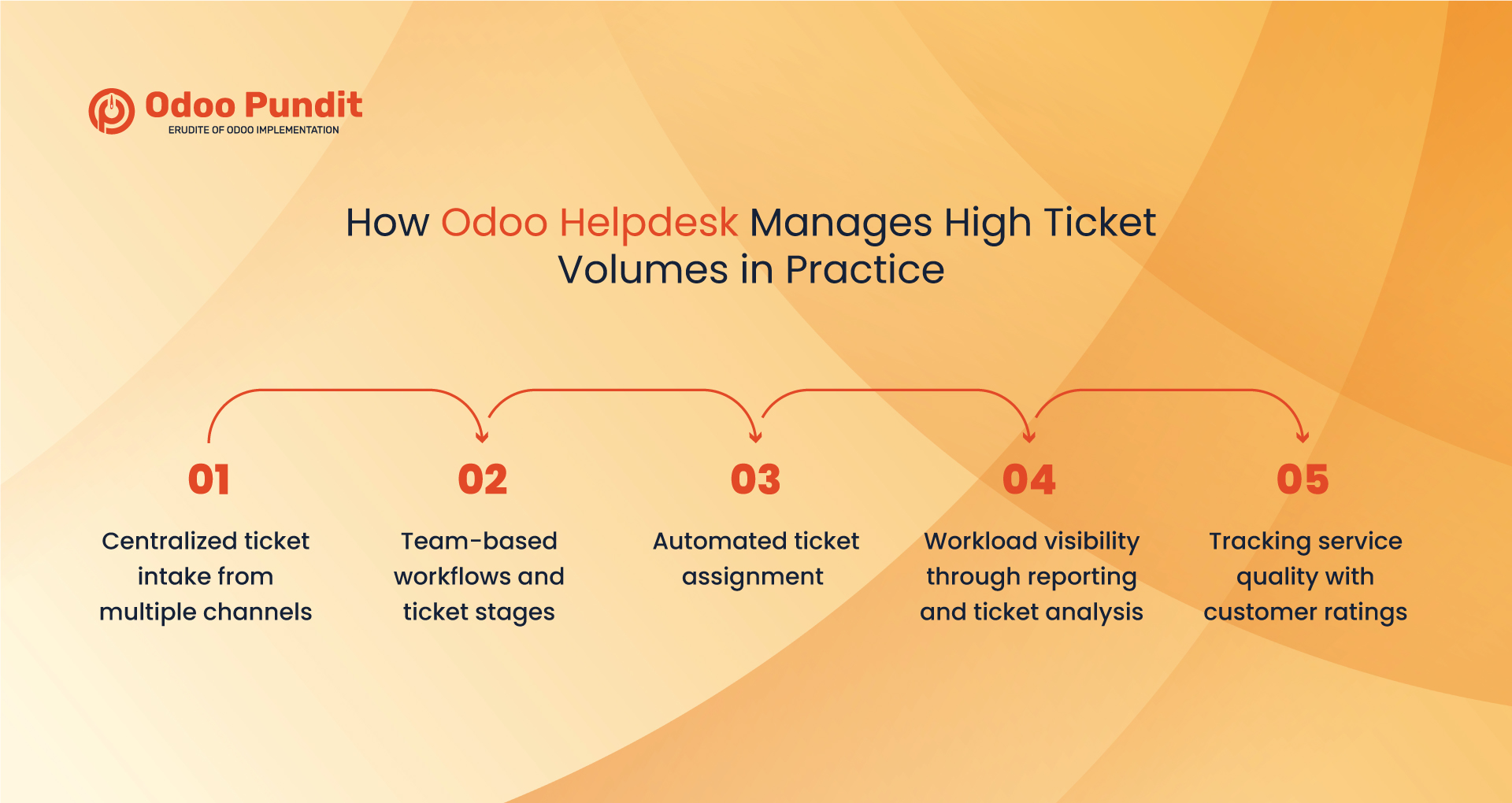 Odoo Pundit
ERUDITE OF ODOO IMPLEMENTATION

How Odoo Helpdesk Manages High Ticket Volumes in Practice

01
Centralized ticket intake from multiple channels

02
Team-based workflows and ticket stages

03
Automated ticket assignment

04
Workload visibility through reporting and ticket analysis

05
Tracking service quality with customer ratings